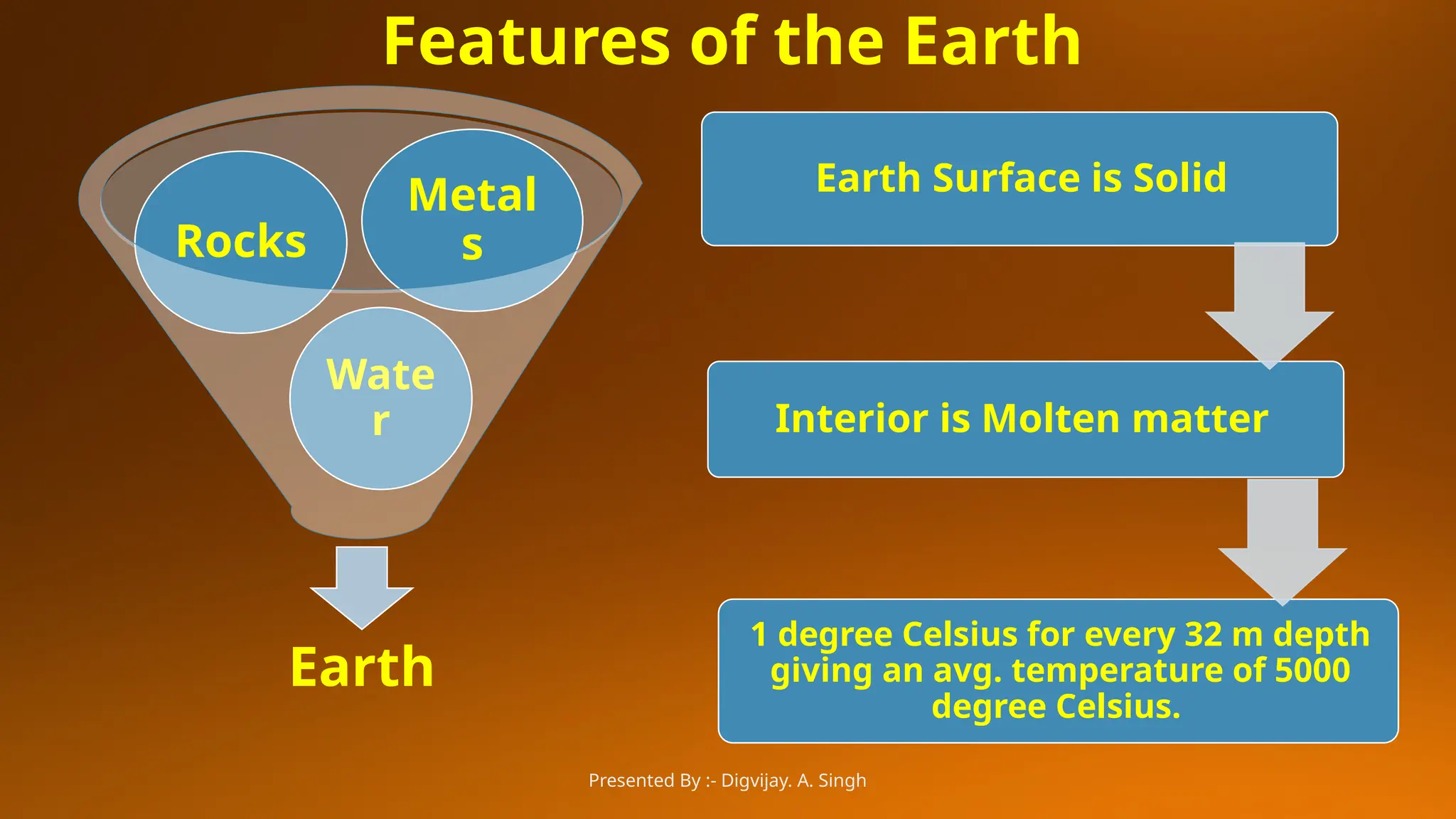 Features of the Earth

Rocks

Metals

Water

Earth

Earth Surface is Solid

Interior is Molten matter

1 degree Celsius for every 32 m depth giving an avg. temperature of 5000 degree Celsius.

Presented By :- Digvijay. A. Singh